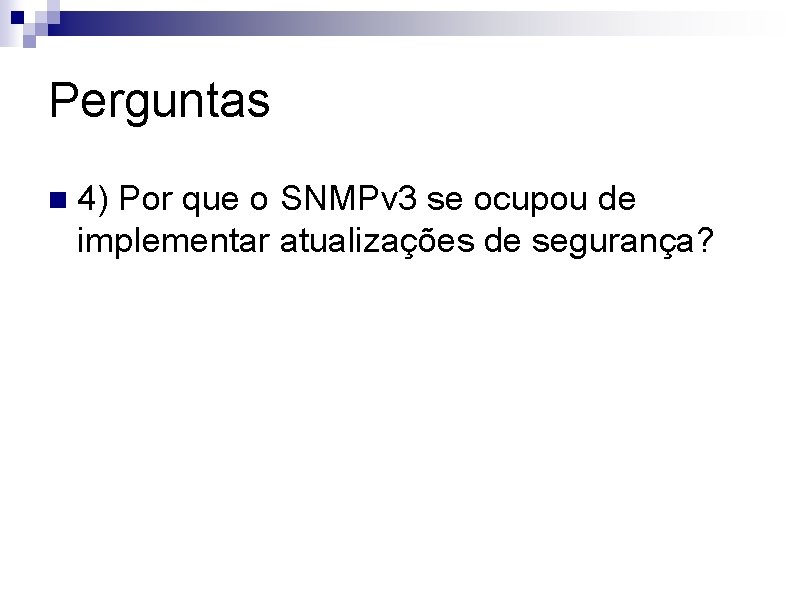 Perguntas

4) Por que o SNMPv3 se ocupou de implementar atualizações de segurança?